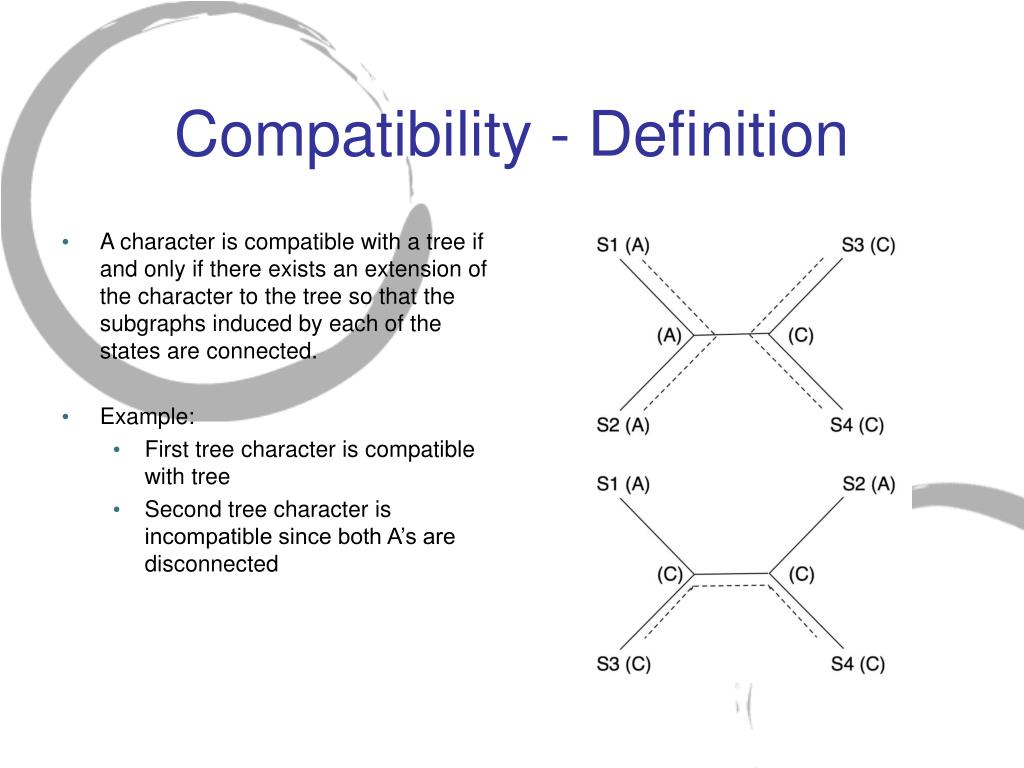 Compatibility - Definition

• A character is compatible with a tree if and only if there exists an extension of the character to the tree so that the subgraphs induced by each of the states are connected.

• Example:
  • First tree character is compatible with tree
  • Second tree character is incompatible since both A's are disconnected

S1 (A)
S3 (C)
(A)
(C)
S2 (A)
S4 (C)

S1 (A)
S2 (A)
(C)
(C)
S3 (C)
S4 (C)